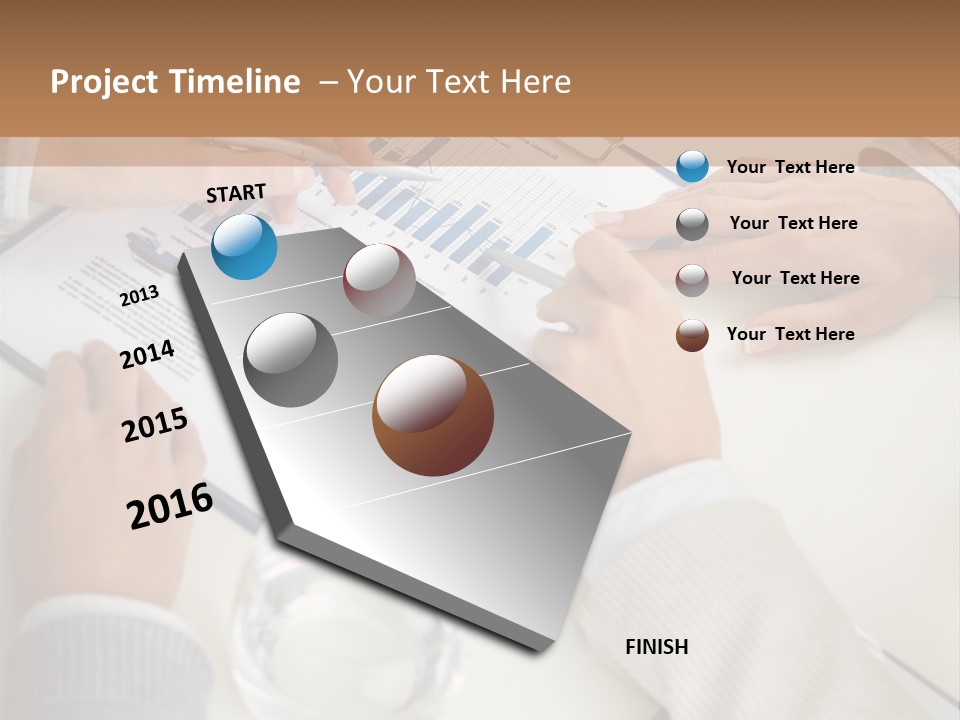 Project Timeline – Your Text Here

START

2013

2014

2015

2016

FINISH

Your Text Here

Your Text Here

Your Text Here

Your Text Here